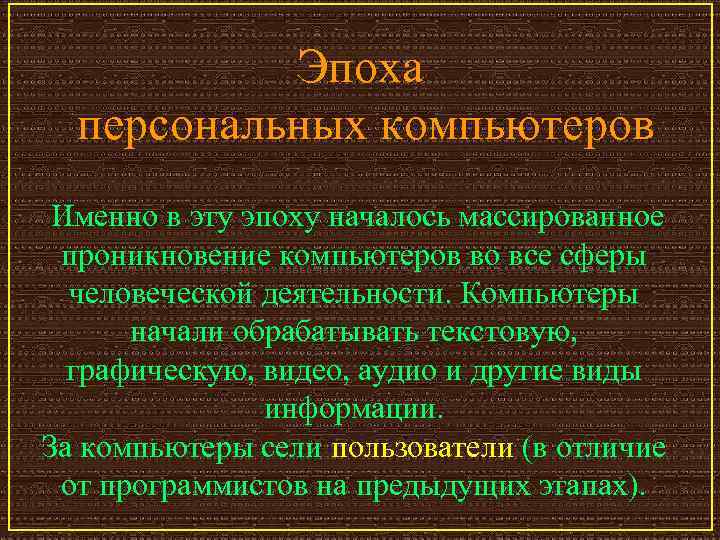 Эпоха
персональных компьютеров

Именно в эту эпоху началось массированное проникновение компьютеров во все сферы человеческой деятельности. Компьютеры начали обрабатывать текстовую, графическую, видео, аудио и другие виды информации.
За компьютеры сели пользователи (в отличие от программистов на предыдущих этапах).